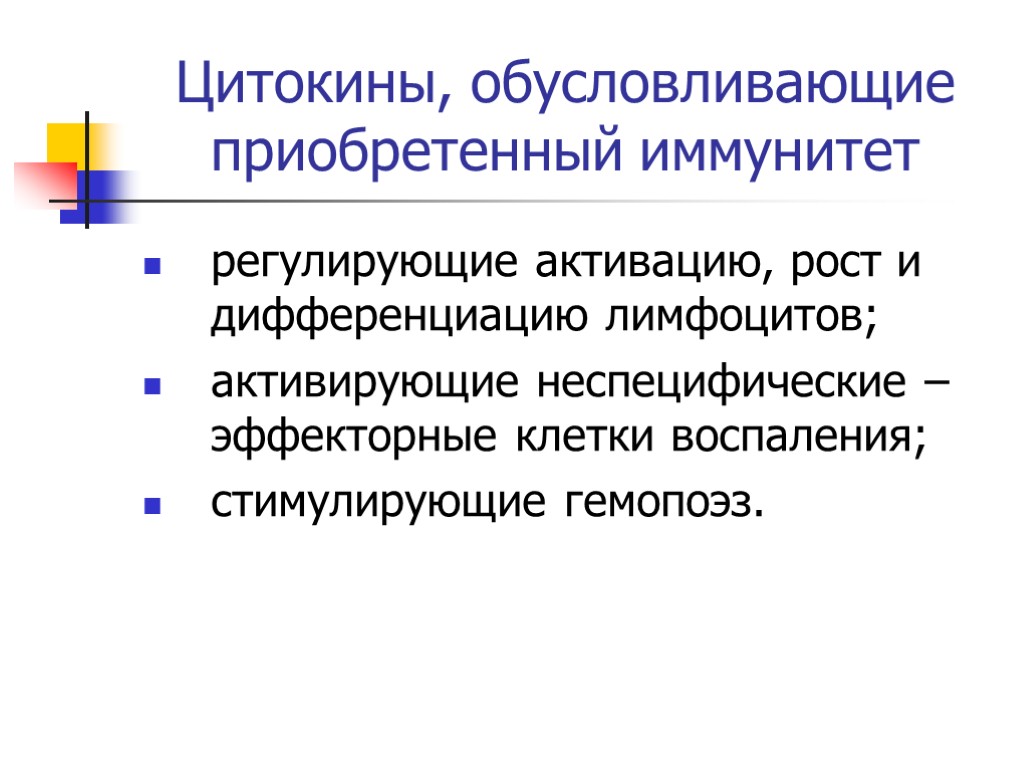 Цитокины, обусловливающие приобретенный иммунитет

- регулирующие активацию, рост и дифференциацию лимфоцитов;
- активирующие неспецифические – эффекторные клетки воспаления;
- стимулирующие гемопоэз.